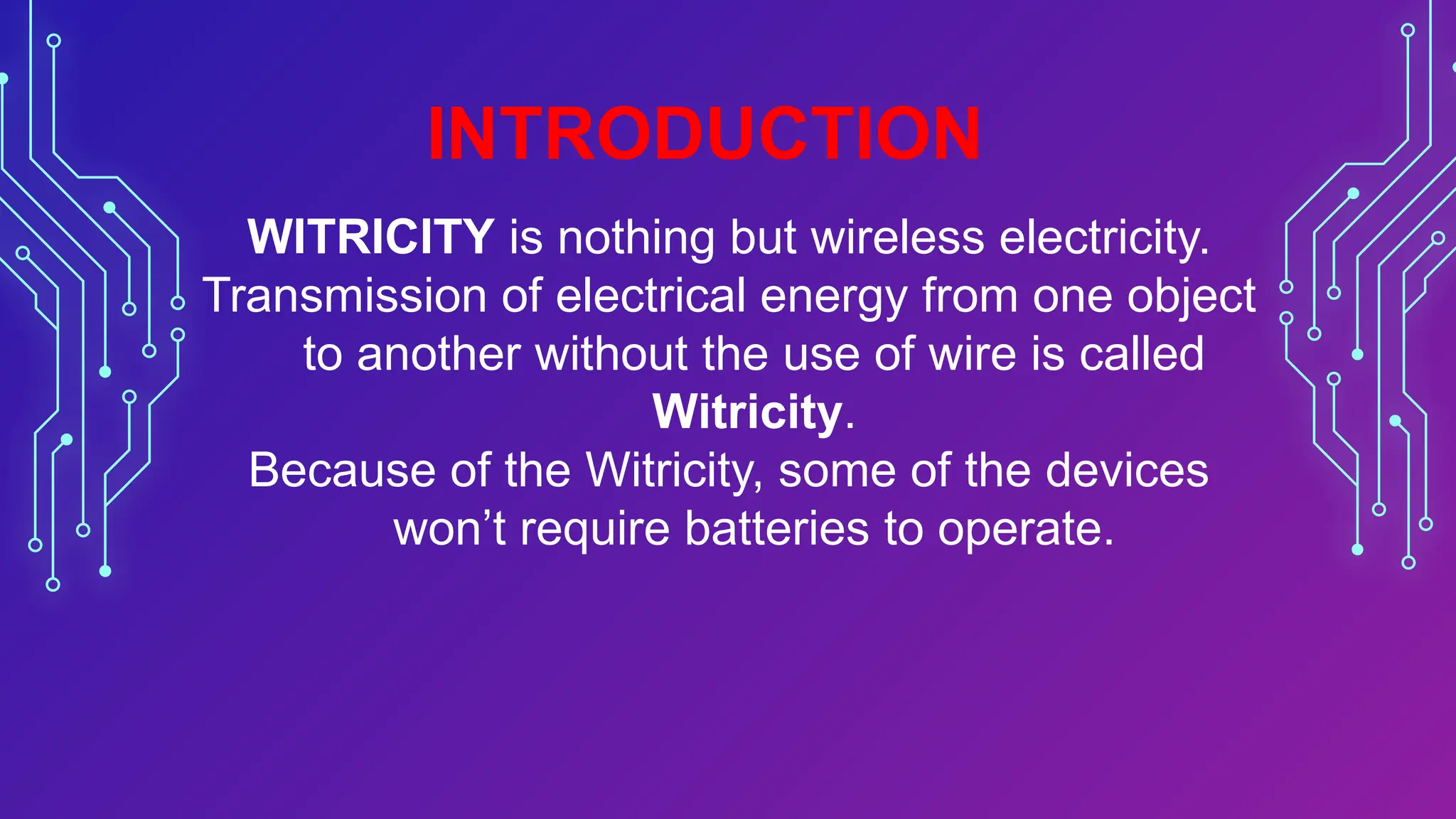 INTRODUCTION

WITRICITY is nothing but wireless electricity. Transmission of electrical energy from one object to another without the use of wire is called Witricity.
Because of the Witricity, some of the devices won’t require batteries to operate.